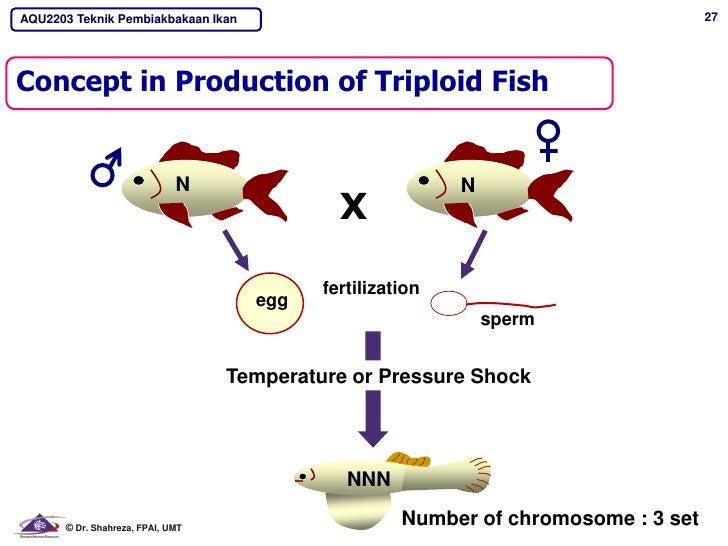 AQU2203 Teknik Pembiakbakaan Ikan

27

Concept in Production of Triploid Fish

♂

N

X

♀

N

egg

fertilization

sperm

Temperature or Pressure Shock

NNN

Number of chromosome : 3 set

© Dr. Shahreza, FPAI, UMT